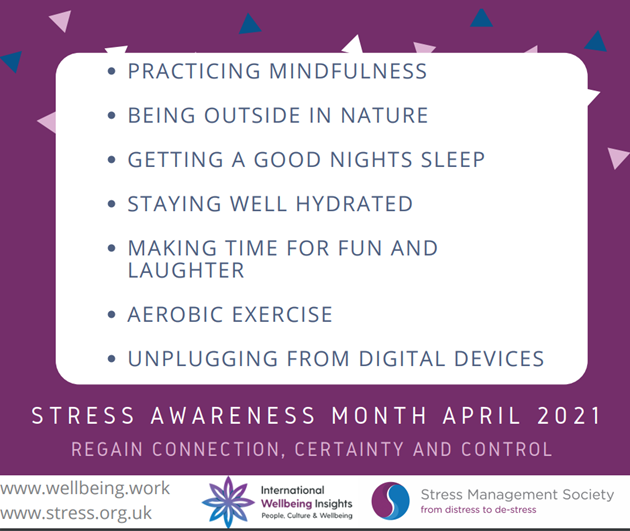 • PRACTICING MINDFULNESS

• BEING OUTSIDE IN NATURE

• GETTING A GOOD NIGHTS SLEEP

• STAYING WELL HYDRATED

• MAKING TIME FOR FUN AND LAUGHTER

• AEROBIC EXERCISE

• UNPLUGGING FROM DIGITAL DEVICES

STRESS AWARENESS MONTH APRIL 2021

REGAIN CONNECTION, CERTAINTY AND CONTROL

www.wellbeing.work
www.stress.org.uk

International Wellbeing Insights
People, Culture & Wellbeing

Stress Management Society
from distress to de-stress